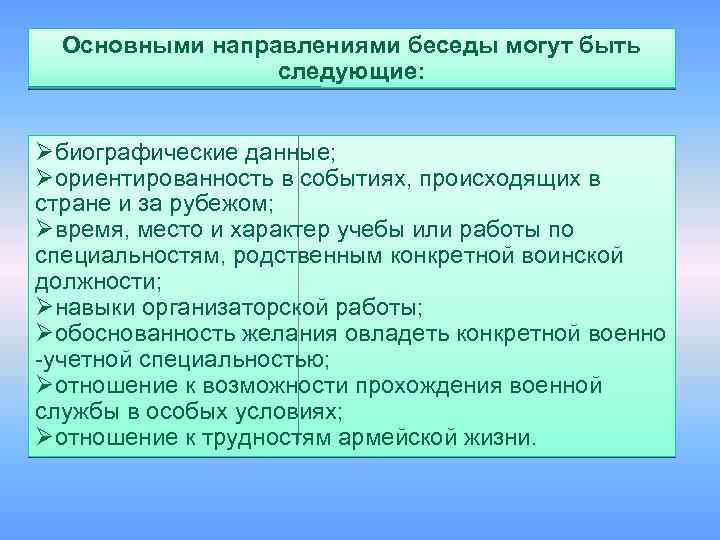 Основными направлениями беседы могут быть следующие:

➢биографические данные;
➢ориентированность в событиях, происходящих в стране и за рубежом;
➢время, место и характер учебы или работы по специальностям, родственным конкретной воинской должности;
➢навыки организаторской работы;
➢обоснованность желания овладеть конкретной военно -учетной специальностью;
➢отношение к возможности прохождения военной службы в особых условиях;
➢отношение к трудностям армейской жизни.